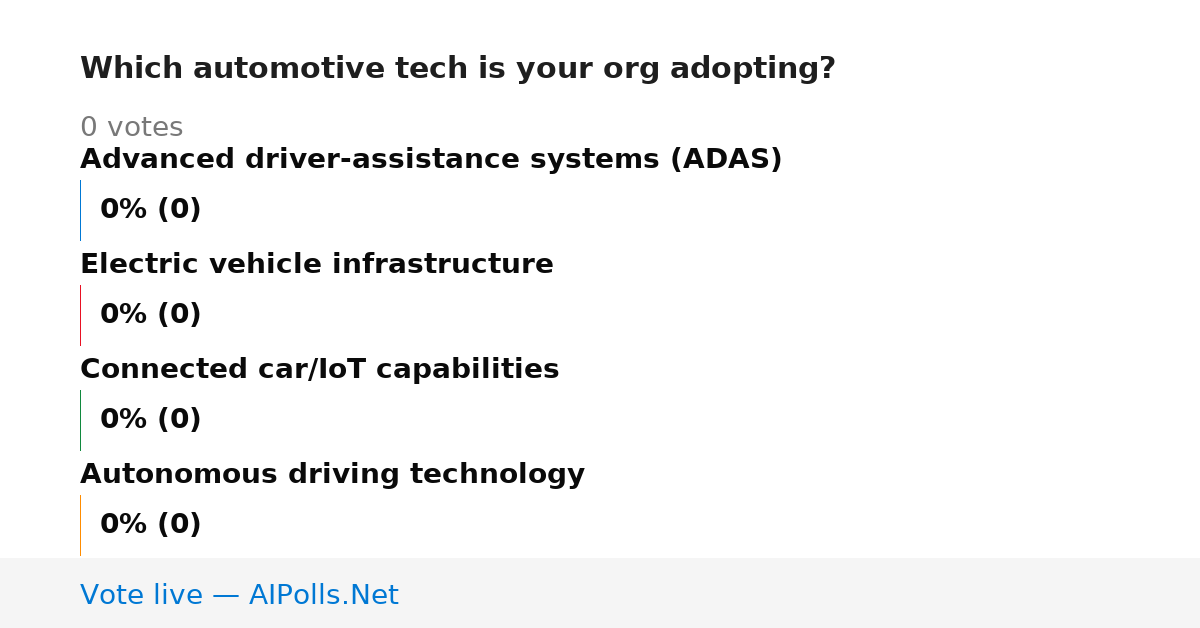 Which automotive tech is your org adopting?

0 votes

Advanced driver-assistance systems (ADAS)

0% (0)

Electric vehicle infrastructure

0% (0)

Connected car/IoT capabilities

0% (0)

Autonomous driving technology

0% (0)

Vote live — AIPolls.Net